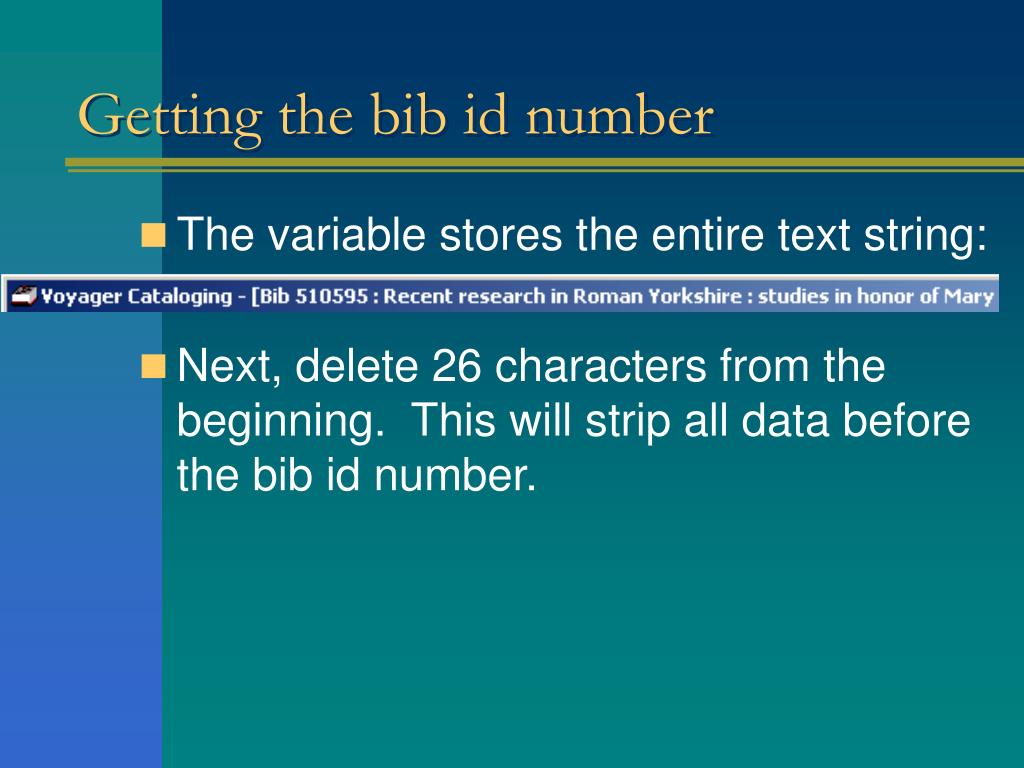 Getting the bib id number

The variable stores the entire text string:

Voyager Cataloging - [Bib 510595 : Recent research in Roman Yorkshire : studies in honor of Mary

Next, delete 26 characters from the beginning. This will strip all data before the bib id number.